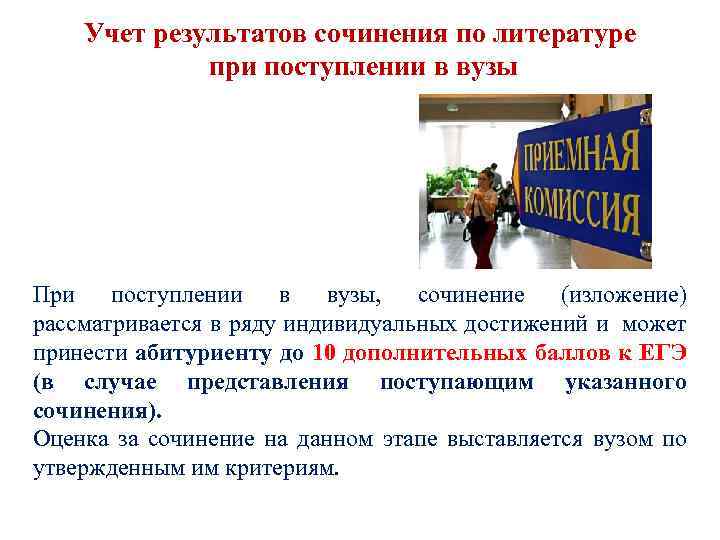 Учет результатов сочинения по литературе при поступлении в вузы

ПРИЕМНАЯ КОМИССИЯ

При поступлении в вузы, сочинение (изложение) рассматривается в ряду индивидуальных достижений и может принести абитуриенту до 10 дополнительных баллов к ЕГЭ (в случае представления поступающим указанного сочинения).
Оценка за сочинение на данном этапе выставляется вузом по утвержденным им критериям.